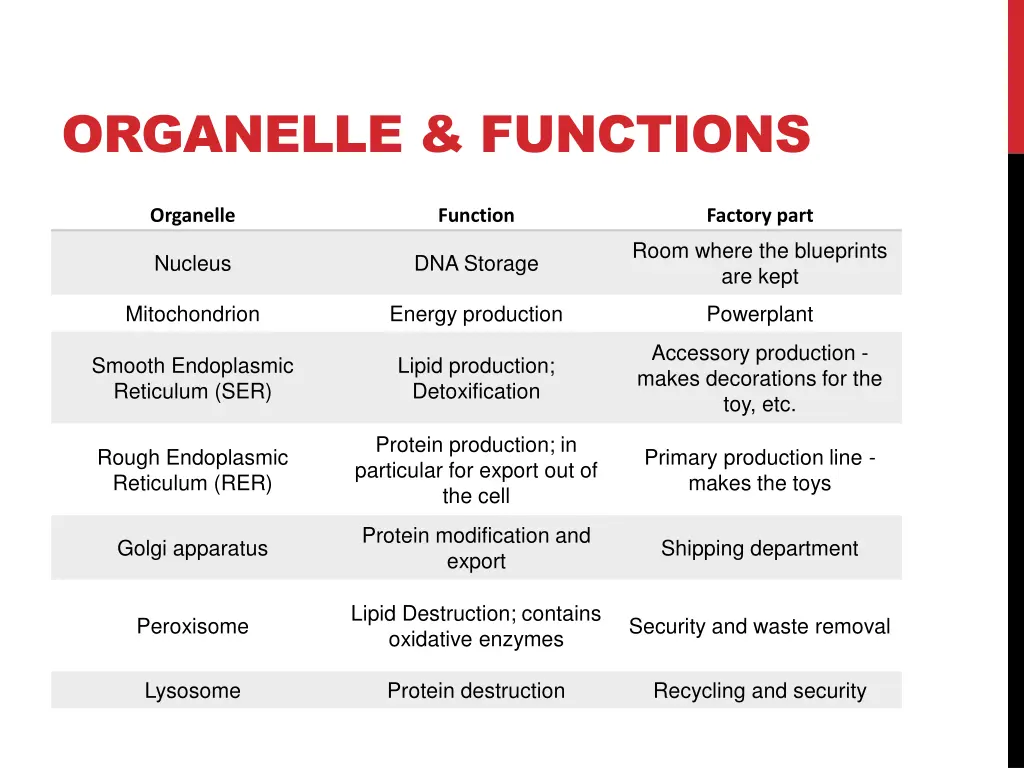 ORGANELLE & FUNCTIONS

| Organelle | Function | Factory part |
|---|---|---|
| Nucleus | DNA Storage | Room where the blueprints are kept |
| Mitochondrion | Energy production | Powerplant |
| Smooth Endoplasmic Reticulum (SER) | Lipid production; Detoxification | Accessory production - makes decorations for the toy, etc. |
| Rough Endoplasmic Reticulum (RER) | Protein production; in particular for export out of the cell | Primary production line - makes the toys |
| Golgi apparatus | Protein modification and export | Shipping department |
| Peroxisome | Lipid Destruction; contains oxidative enzymes | Security and waste removal |
| Lysosome | Protein destruction | Recycling and security |